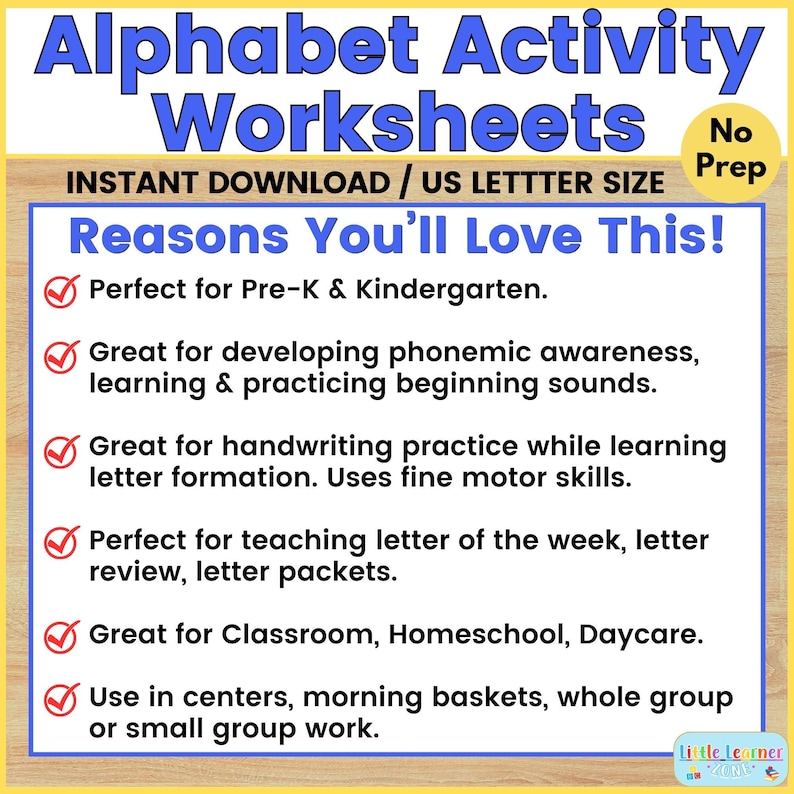 Alphabet Activity Worksheets

No Prep

INSTANT DOWNLOAD / US LETTTER SIZE

Reasons You'll Love This!

Perfect for Pre-K & Kindergarten.

Great for developing phonemic awareness, learning & practicing beginning sounds.

Great for handwriting practice while learning letter formation. Uses fine motor skills.

Perfect for teaching letter of the week, letter review, letter packets.

Great for Classroom, Homeschool, Daycare.

Use in centers, morning baskets, whole group or small group work.

Little Learner ZONE